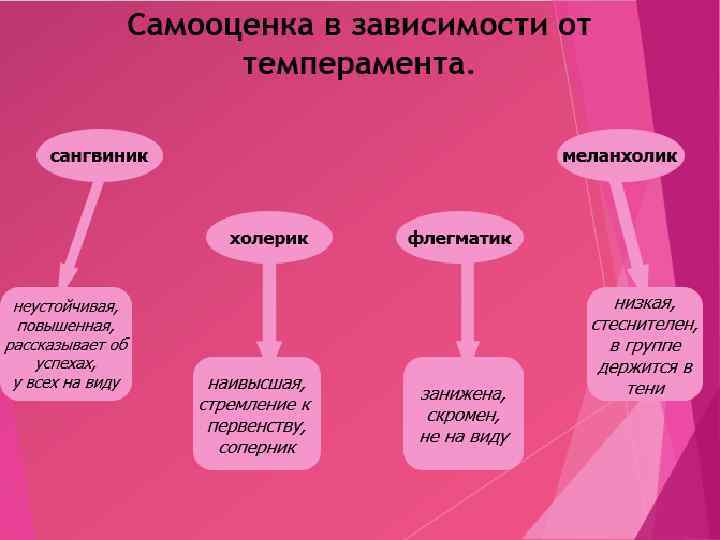 Самооценка в зависимости от темперамента.

сангвиник

неустойчивая, повышенная, рассказывает об успехах, у всех на виду

холерик

наивысшая, стремление к первенству, соперник

флегматик

занижена, скромен, не на виду

меланхолик

низкая, стеснителен, в группе держится в тени